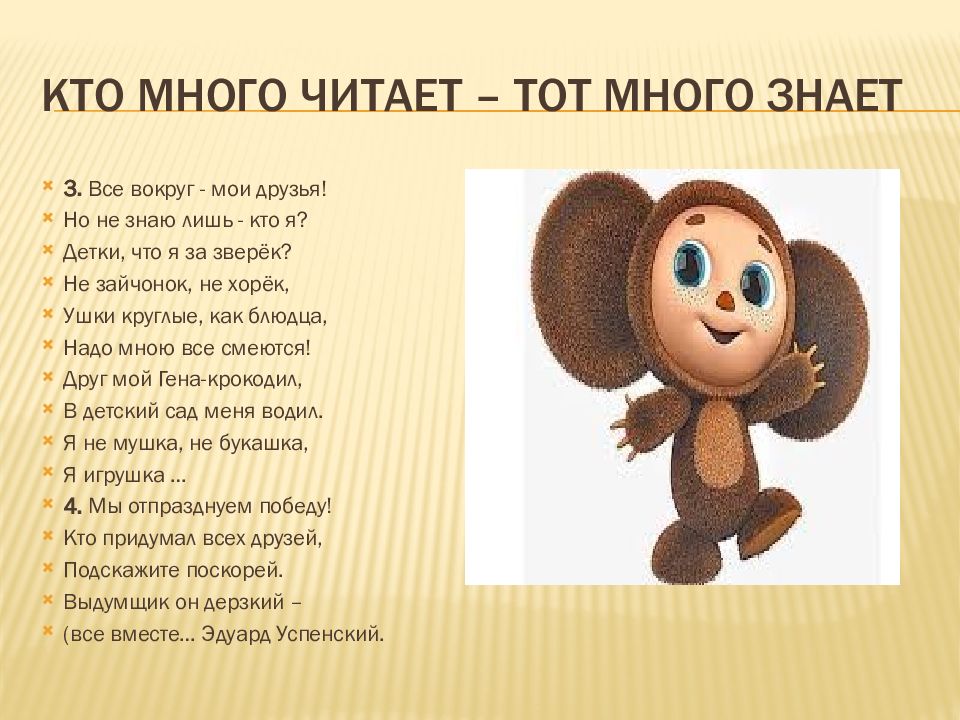 КТО МНОГО ЧИТАЕТ – ТОТ МНОГО ЗНАЕТ

3. Все вокруг - мои друзья!
Но не знаю лишь - кто я?
Детки, что я за зверёк?
Не зайчонок, не хорёк,
Ушки круглые, как блюдца,
Надо мною все смеются!
Друг мой Гена-крокодил,
В детский сад меня водил.
Я не мушка, не букашка,
Я игрушка ...
4. Мы отпразднуем победу!
Кто придумал всех друзей,
Подскажите поскорей.
Выдумщик он дерзкий –
(все вместе... Эдуард Успенский.